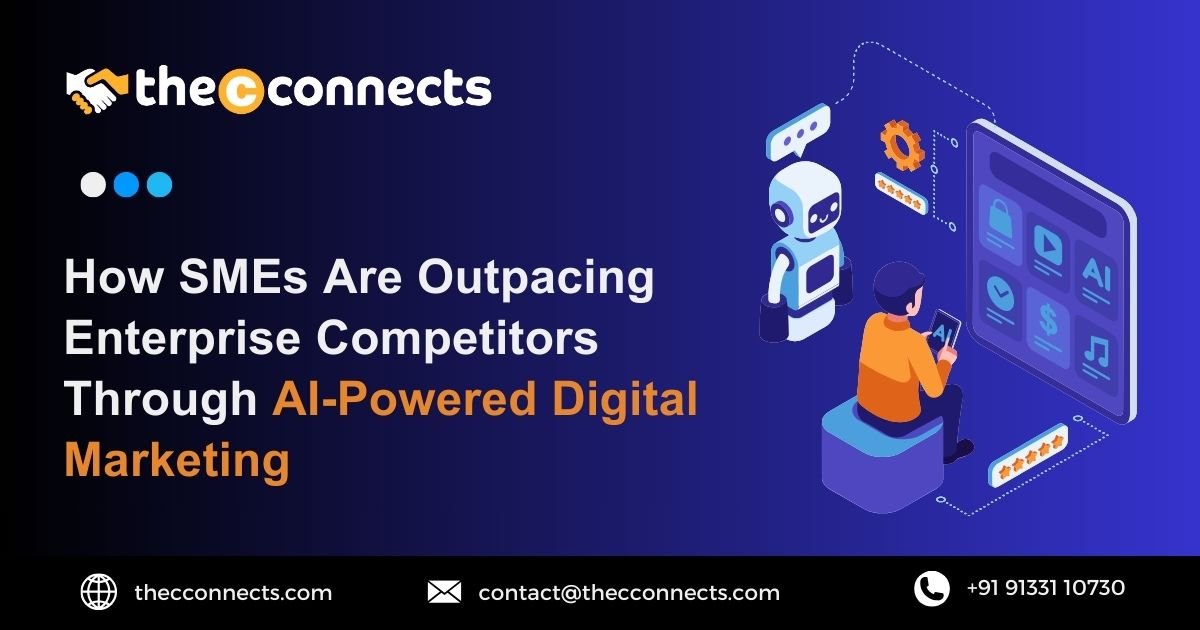 thecconnects

How SMEs Are Outpacing Enterprise Competitors Through AI-Powered Digital Marketing

AI

AI

thecconnects.com

contact@thecconnects.com

+91 91331 10730